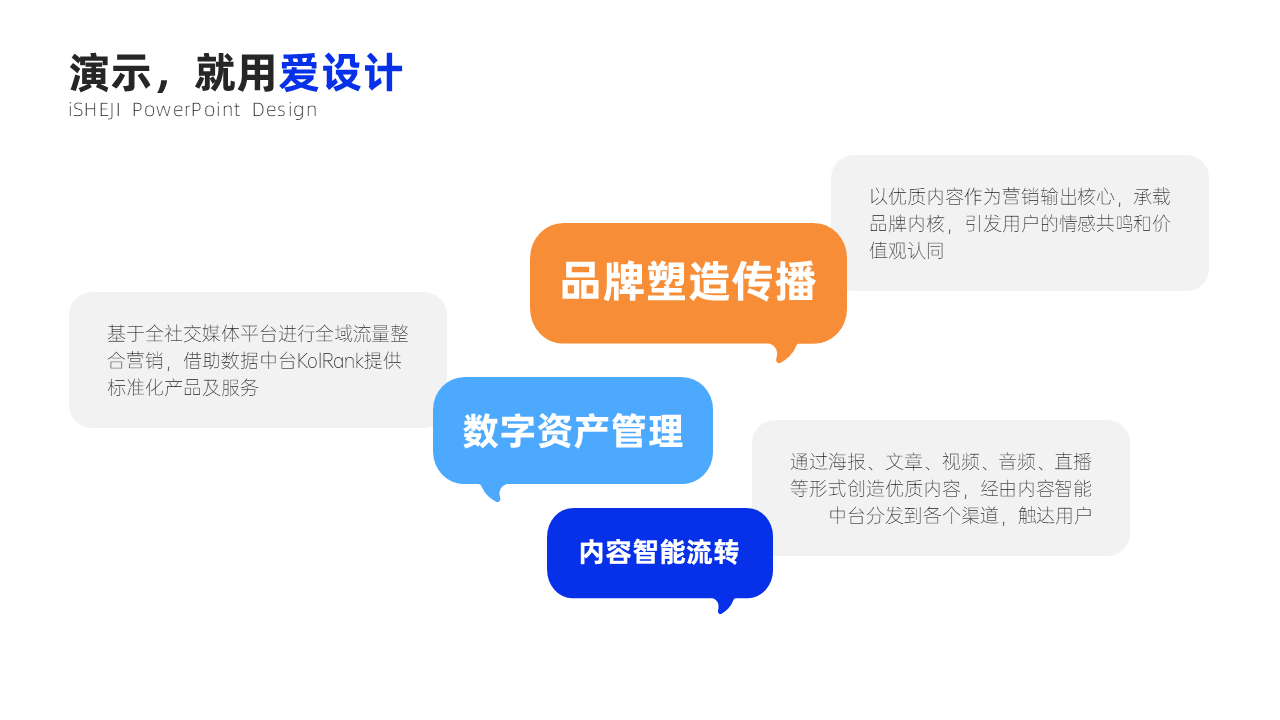 演示，就用爱设计
iSHEJI PowerPoint Design

以优质内容作为营销输出核心，承载品牌内核，引发用户的情感共鸣和价值观认同

品牌塑造传播

基于全社交媒体平台进行全域流量整合营销，借助数据中台KolRank提供标准化产品及服务

数字资产管理

通过海报、文章、视频、音频、直播等形式创造优质内容，经由内容智能中台分发到各个渠道，触达用户

内容智能流转